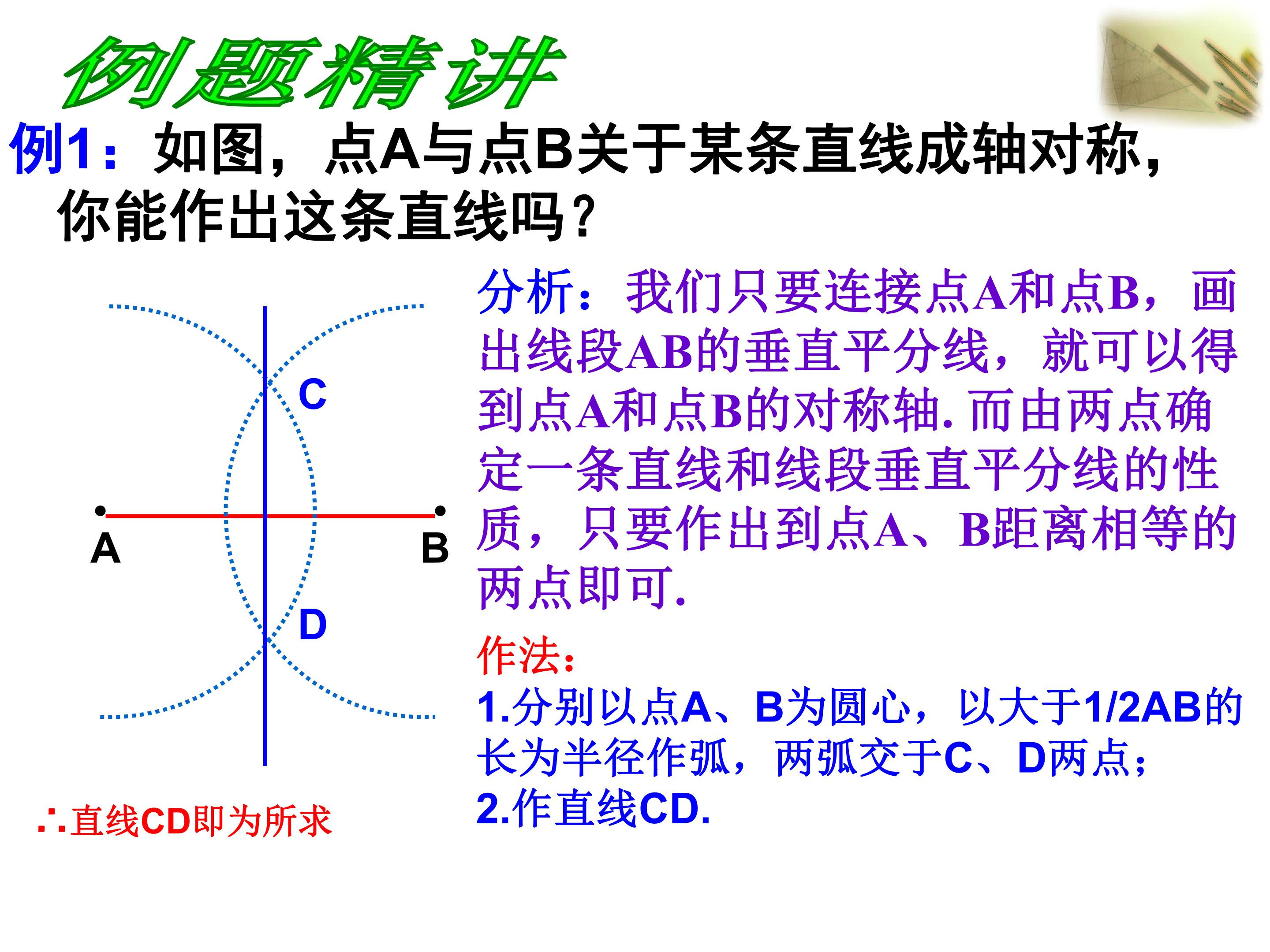 例题精讲

例1：如图，点A与点B关于某条直线成轴对称，你能作出这条直线吗？

C

A

B

D

∴直线CD即为所求

分析：我们只要连接点A和点B，画出线段AB的垂直平分线，就可以得到点A和点B的对称轴. 而由两点确定一条直线和线段垂直平分线的性质，只要作出到点A、B距离相等的两点即可.

作法：
1.分别以点A、B为圆心，以大于1/2AB的长为半径作弧，两弧交于C、D两点；
2.作直线CD.